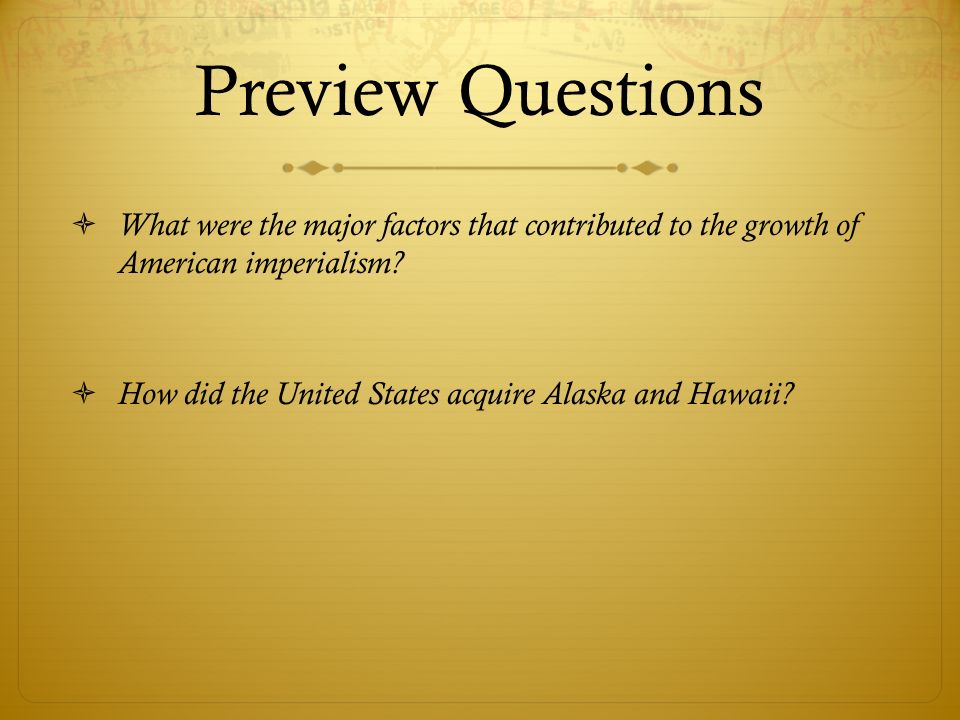 Preview Questions

What were the major factors that contributed to the growth of American imperialism?

How did the United States acquire Alaska and Hawaii?